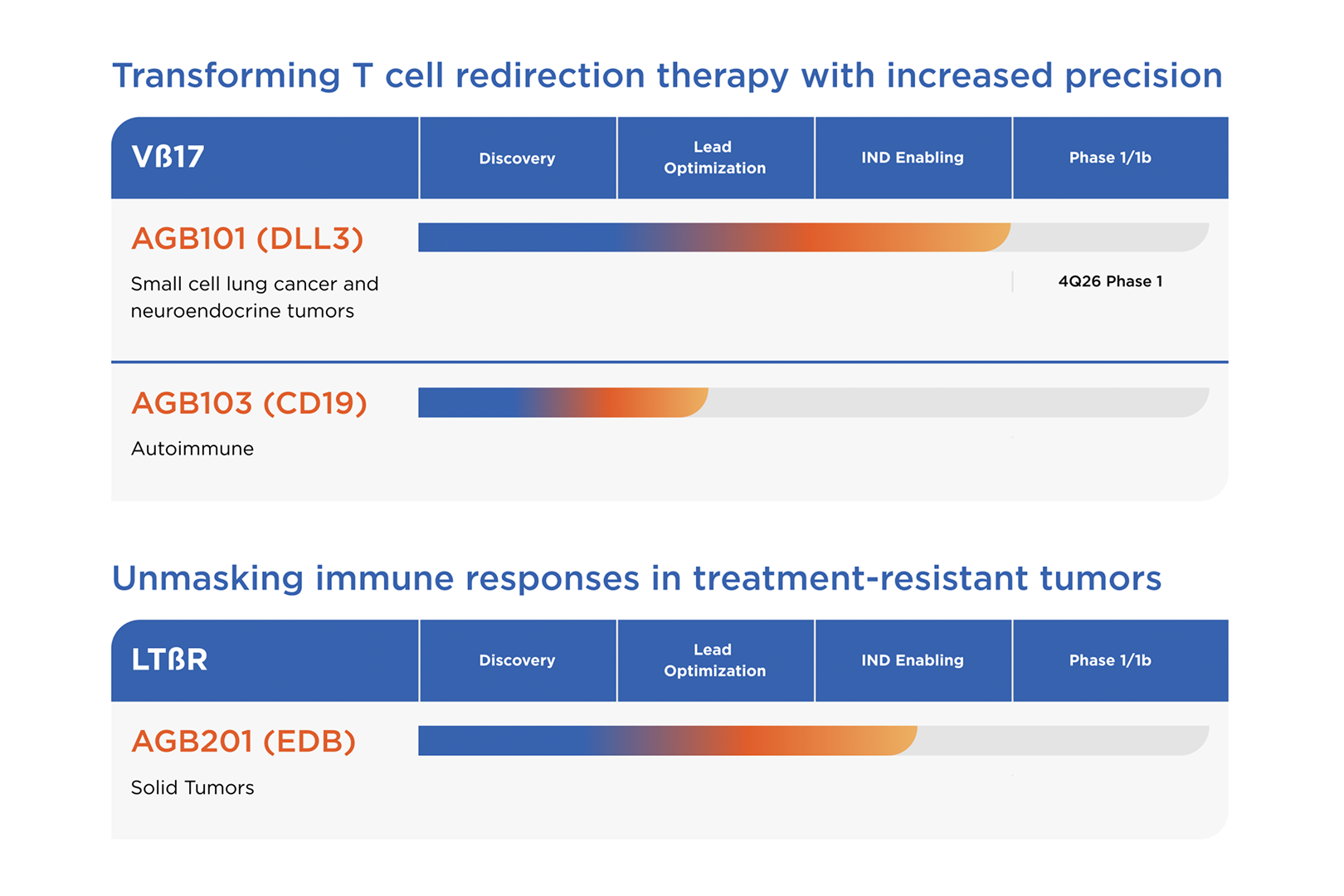 Transforming T cell redirection therapy with increased precision

| Vß17 | Discovery | Lead Optimization | IND Enabling | Phase 1/1b |
|---|---|---|---|---|
| AGB101 (DLL3) Small cell lung cancer and neuroendocrine tumors | | | | 4Q26 Phase 1 |
| AGB103 (CD19) Autoimmune | | | | |

Unmasking immune responses in treatment-resistant tumors

| LTßR | Discovery | Lead Optimization | IND Enabling | Phase 1/1b |
|---|---|---|---|---|
| AGB201 (EDB) Solid Tumors | | | | |